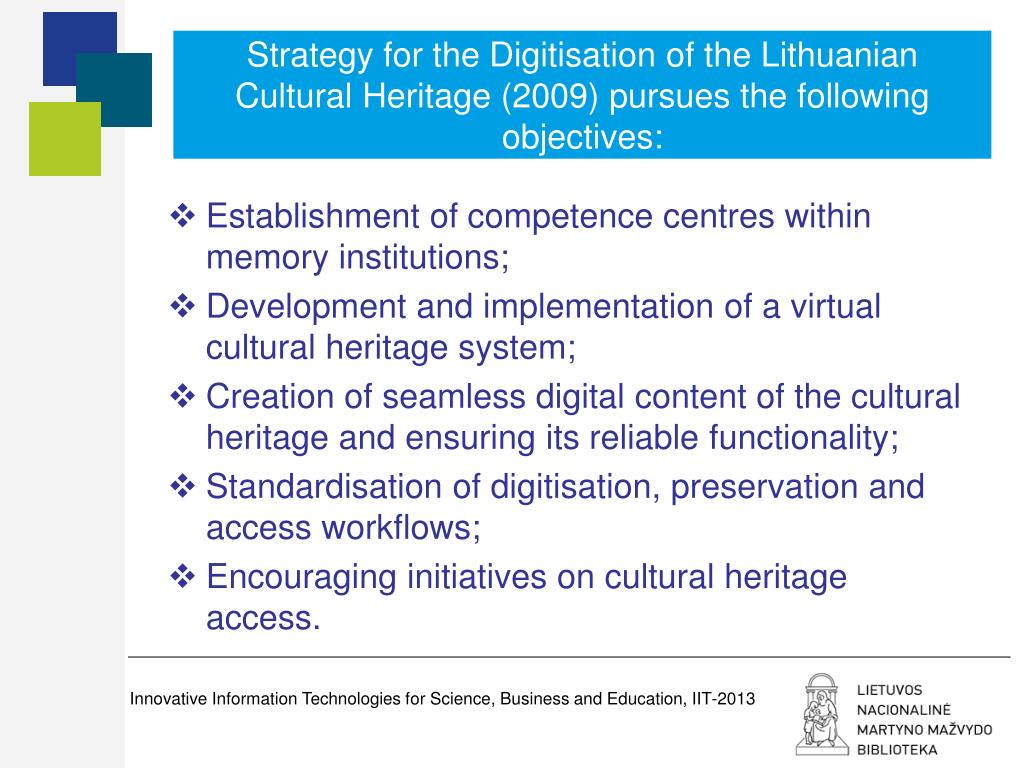 Strategy for the Digitisation of the Lithuanian Cultural Heritage (2009) pursues the following objectives:

❖ Establishment of competence centres within memory institutions;
❖ Development and implementation of a virtual cultural heritage system;
❖ Creation of seamless digital content of the cultural heritage and ensuring its reliable functionality;
❖ Standardisation of digitisation, preservation and access workflows;
❖ Encouraging initiatives on cultural heritage access.

Innovative Information Technologies for Science, Business and Education, IIT-2013

LIETUVOS
NACIONALINĖ
MARTYNO MAŽVYDO
BIBLIOTEKA